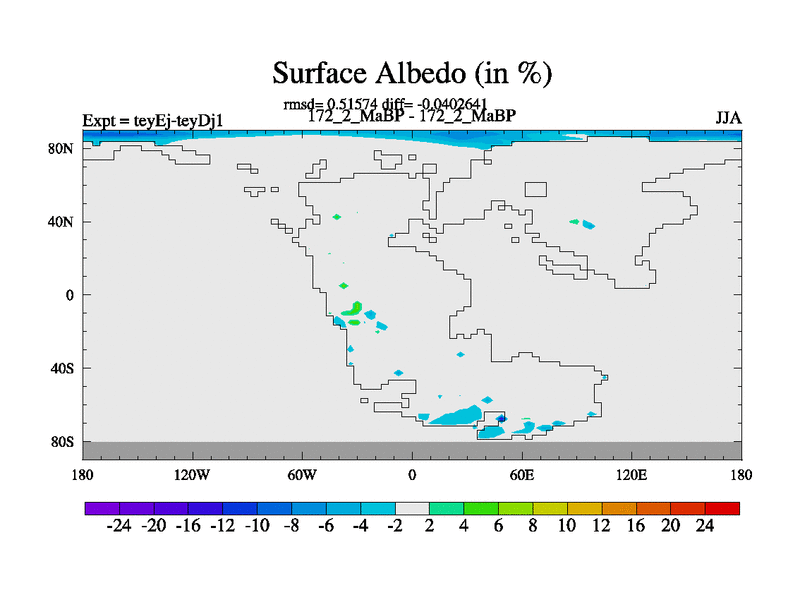 Surface Albedo (in %)

rmsd= 0.51574 diff= -0.0402641

Expt = teyEj-teyDj1

172_2_MaBP - 172_2_MaBP

JJA

80N
40N
0
40S
80S

180 120W 60W 0 60E 120E 180

-24 -20 -16 -12 -10 -8 -6 -4 -2 2 4 6 8 10 12 16 20 24